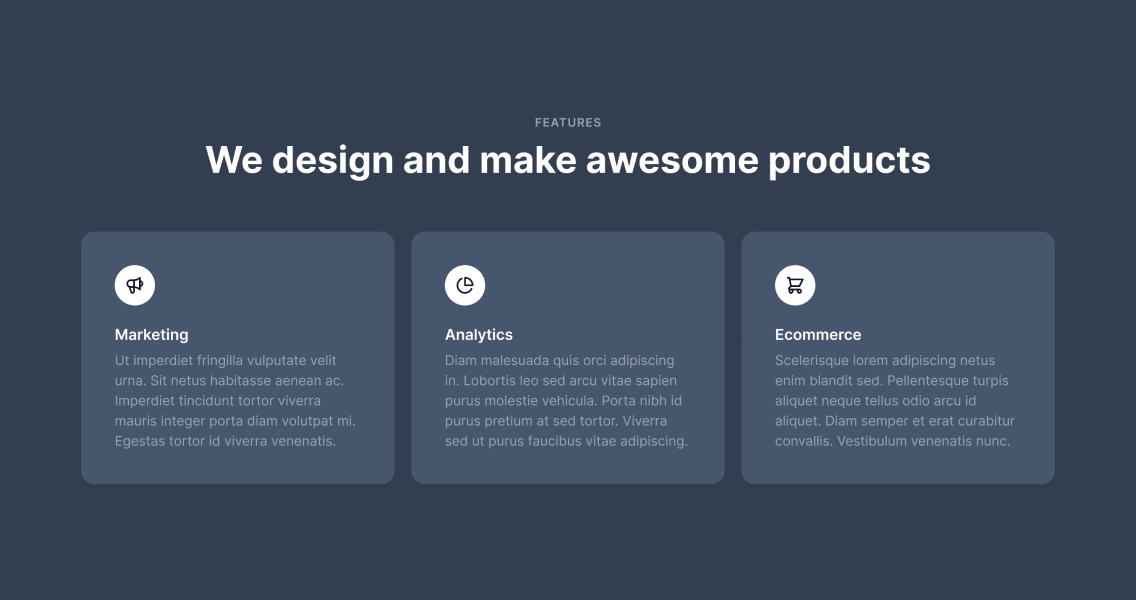 FEATURES

We design and make awesome products

Marketing

Ut imperdiet fringilla vulputate velit urna. Sit netus habitasse aenean ac. Imperdiet tincidunt tortor viverra mauris integer porta diam volutpat mi. Egestas tortor id viverra venenatis.

Analytics

Diam malesuada quis orci adipiscing in. Lobortis leo sed arcu vitae sapien purus molestie vehicula. Porta nibh id purus pretium at sed tortor. Viverra sed ut purus faucibus vitae adipiscing.

Ecommerce

Scelerisque lorem adipiscing netus enim blandit sed. Pellentesque turpis aliquet neque tellus odio arcu id aliquet. Diam semper et erat curabitur convallis. Vestibulum venenatis nunc.